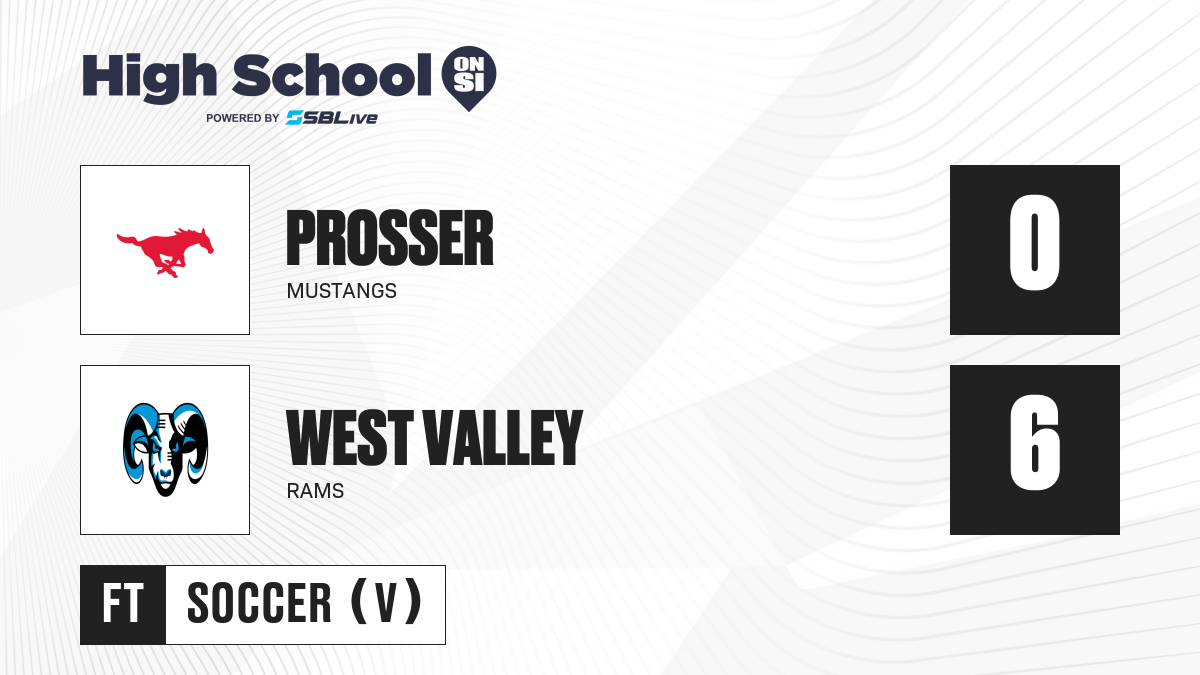 High School ON SI
POWERED BY SBLive

PROSSER
MUSTANGS

0

WEST VALLEY
RAMS

6

FT SOCCER (V)